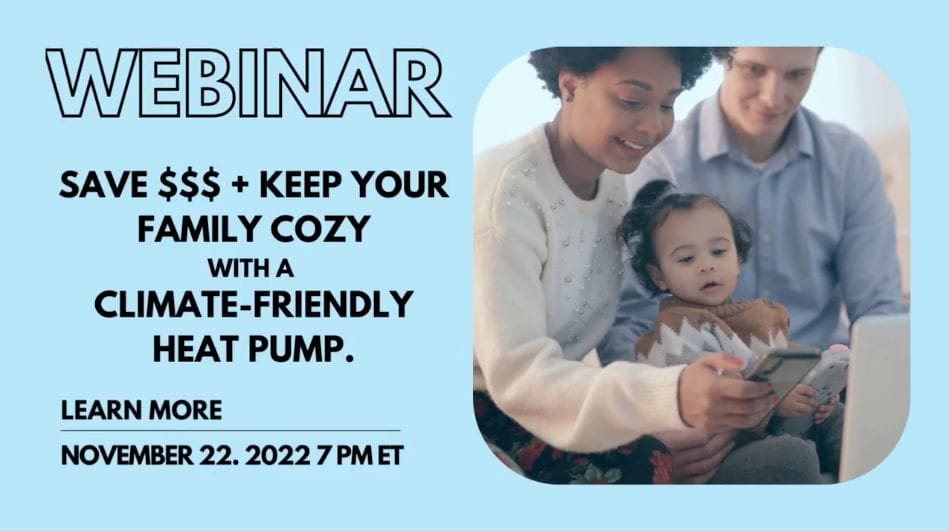 WEBINAR

SAVE \$\$\$ + KEEP YOUR FAMILY COZY WITH A CLIMATE-FRIENDLY HEAT PUMP.

LEARN MORE

NOVEMBER 22. 2022 7 PM ET